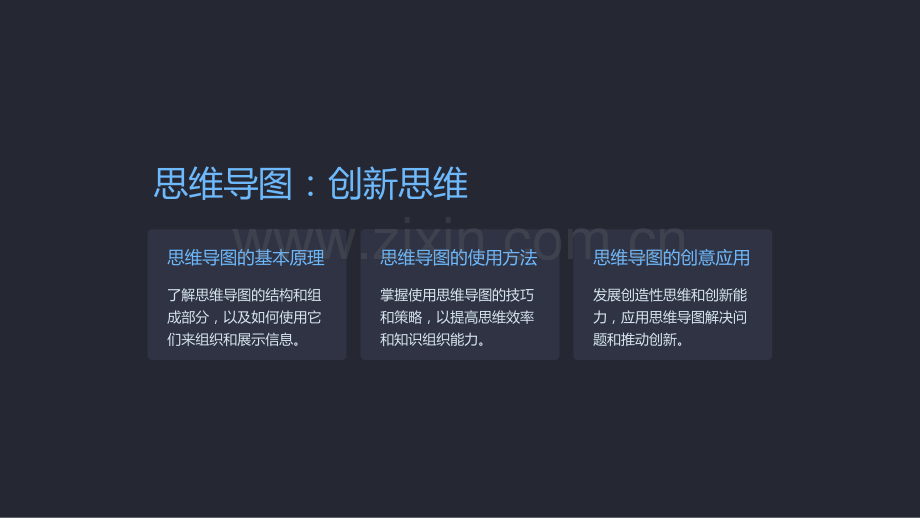 思维导图：创新思维

思维导图的基本原理

了解思维导图的结构和组成部分，以及如何使用它们来组织和展示信息。

思维导图的使用方法

掌握使用思维导图的技巧和策略，以提高思维效率和知识组织能力。

思维导图的创意应用

发展创造性思维和创新能力，应用思维导图解决问题和推动创新。

www.zixin.com.cn